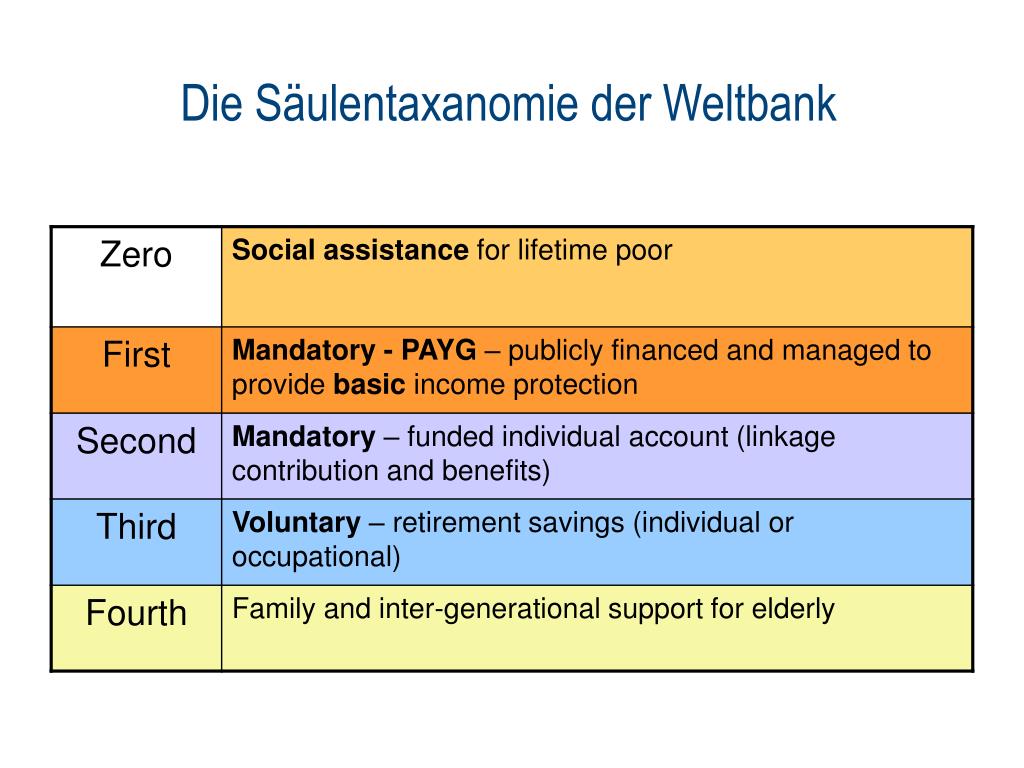 Die Säulentaxanomie der Weltbank

| Zero | Social assistance for lifetime poor |
|---|---|
| First | Mandatory - PAYG – publicly financed and managed to provide basic income protection |
| Second | Mandatory – funded individual account (linkage contribution and benefits) |
| Third | Voluntary – retirement savings (individual or occupational) |
| Fourth | Family and inter-generational support for elderly |